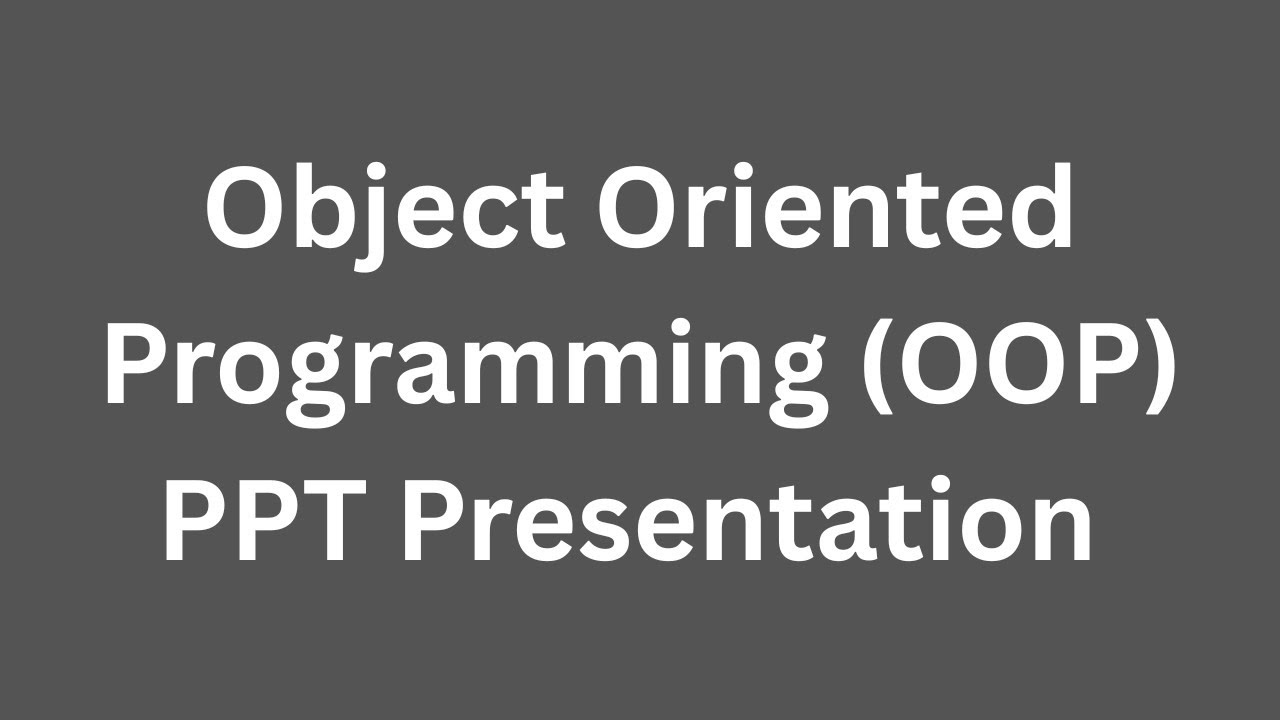 Object Oriented Programming (OOP) PPT Presentation